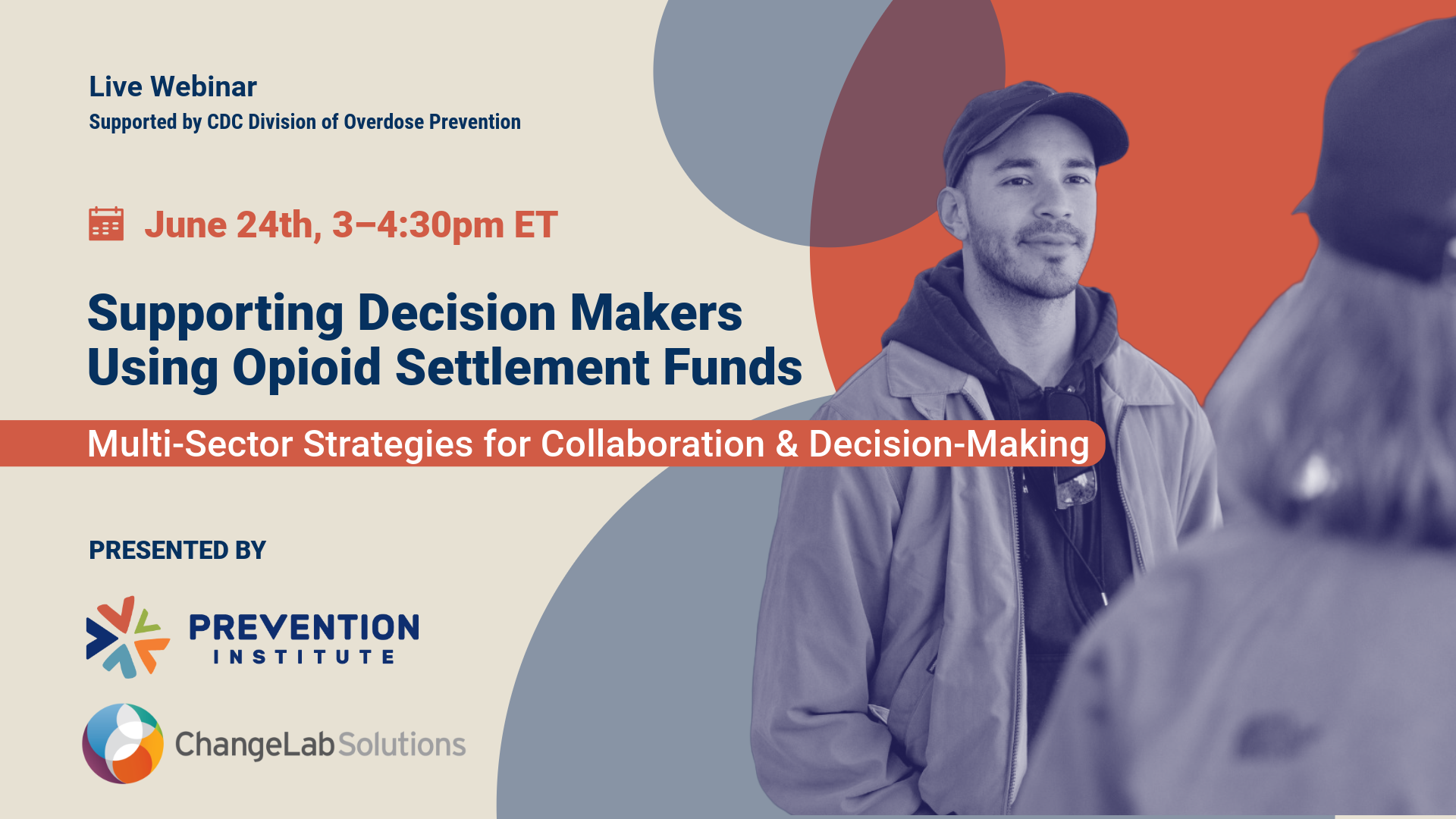 Live Webinar
Supported by CDC Division of Overdose Prevention

June 24th, 3–4:30pm ET

Supporting Decision Makers Using Opioid Settlement Funds

Multi-Sector Strategies for Collaboration & Decision-Making

PRESENTED BY

PREVENTION INSTITUTE

ChangeLab Solutions